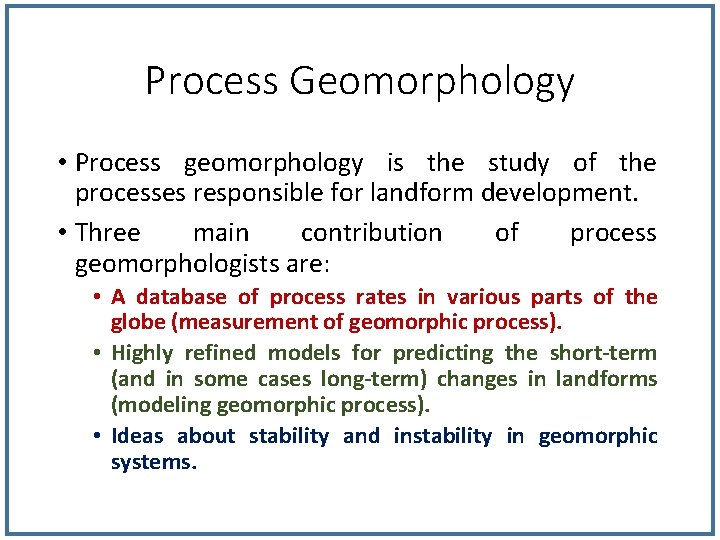 Process Geomorphology

• Process geomorphology is the study of the processes responsible for landform development.

• Three main contribution of process geomorphologists are:

• A database of process rates in various parts of the globe (measurement of geomorphic process).

• Highly refined models for predicting the short-term (and in some cases long-term) changes in landforms (modeling geomorphic process).

• Ideas about stability and instability in geomorphic systems.